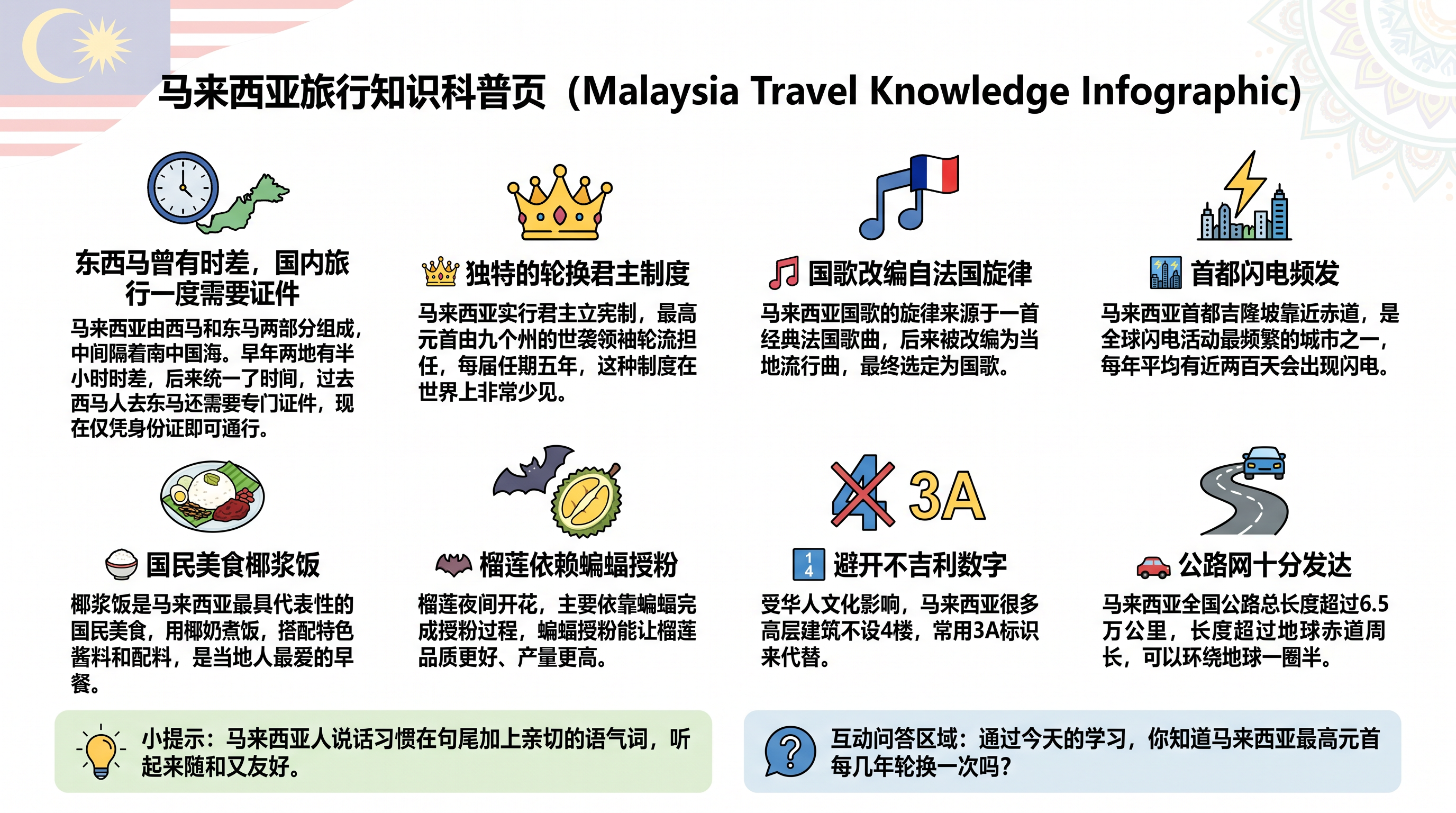 马来西亚旅行知识科普页（Malaysia Travel Knowledge Infographic）

东西马曾有时差，国内旅行一度需要证件

马来西亚由西马和东马两部分组成，中间隔着南中国海。早年两地有半小时时差，后来统一了时间，过去西马人去东马还需要专门证件，现在仅凭身份证即可通行。

独特的轮换君主制度

马来西亚实行君主立宪制，最高元首由九个州的世袭领袖轮流担任，每届任期五年，这种制度在世界上非常少见。

国歌改编自法国旋律

马来西亚国歌的旋律来源于一首经典法国歌曲，后来被改编为当地流行曲，最终选定为国歌。

首都闪电频发

马来西亚首都吉隆坡靠近赤道，是全球闪电活动最频繁的城市之一，每年平均有近两百天会出现闪电。

国民美食椰浆饭

椰浆饭是马来西亚最具代表性的国民美食，用椰奶煮饭，搭配特色酱料和配料，是当地人最爱的早餐。

榴莲依赖蝙蝠授粉

榴莲夜间开花，主要依靠蝙蝠完成授粉过程，蝙蝠授粉能让榴莲品质更好、产量更高。

4 3A

避开不吉利数字

受华人文化影响，马来西亚很多高层建筑不设4楼，常用3A标识来代替。

公路网十分发达

马来西亚全国公路总长度超过6.5万公里，长度超过地球赤道周长，可以环绕地球一圈半。

小提示：马来西亚人说话习惯在句尾加上亲切的语气词，听起来随和又友好。

互动问答区域：通过今天的学习，你知道马来西亚最高元首每几年轮换一次吗？